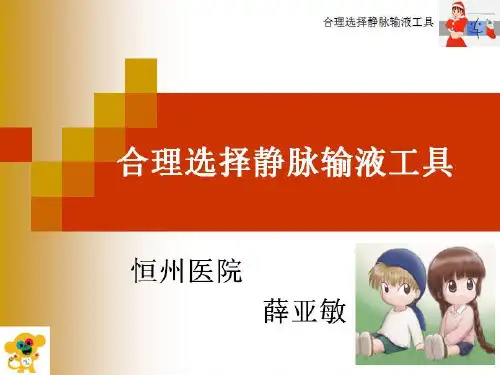 合理选择静脉输液工具

合理选择静脉输液工具

恒州医院

薛亚敏